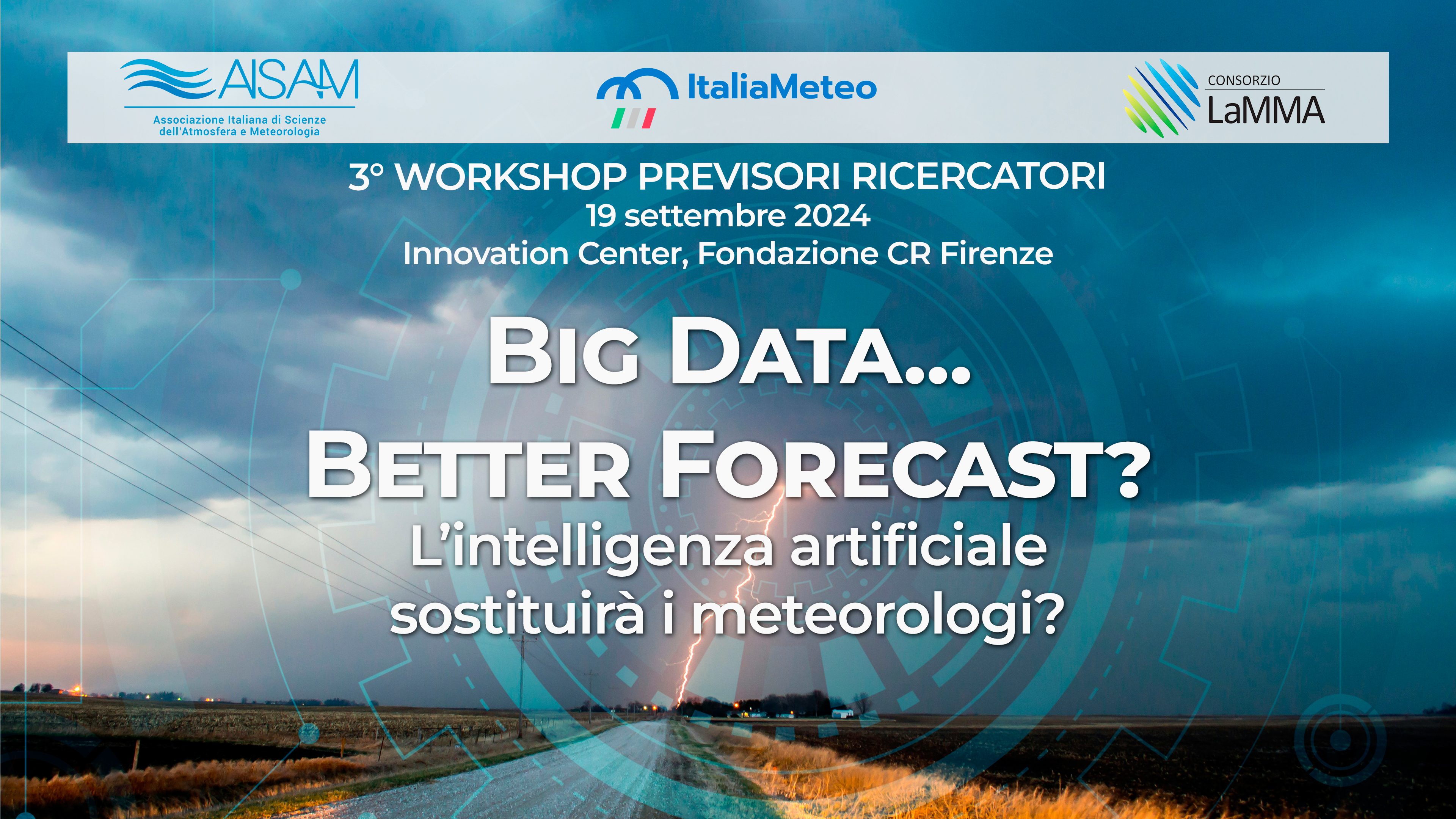 AISAM
Associazione Italiana di Scienze dell'Atmosfera e Meteorologia

ItaliaMeteo

CONSORZIO
LaMMA

3° WORKSHOP PREVISORI RICERCATORI
19 settembre 2024
Innovation Center, Fondazione CR Firenze

BIG DATA...
BETTER FORECAST?
L'intelligenza artificiale sostituirà i meteorologi?